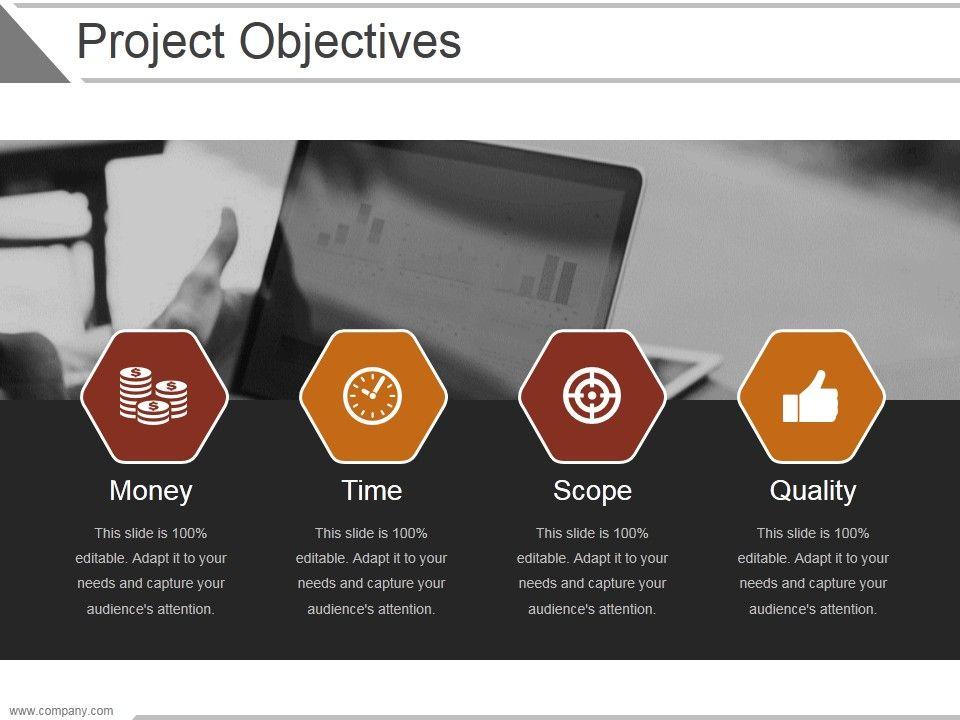 Project Objectives

Money

This slide is 100% editable. Adapt it to your needs and capture your audience's attention.

Time

This slide is 100% editable. Adapt it to your needs and capture your audience's attention.

Scope

This slide is 100% editable. Adapt it to your needs and capture your audience's attention.

Quality

This slide is 100% editable. Adapt it to your needs and capture your audience's attention.

www.company.com